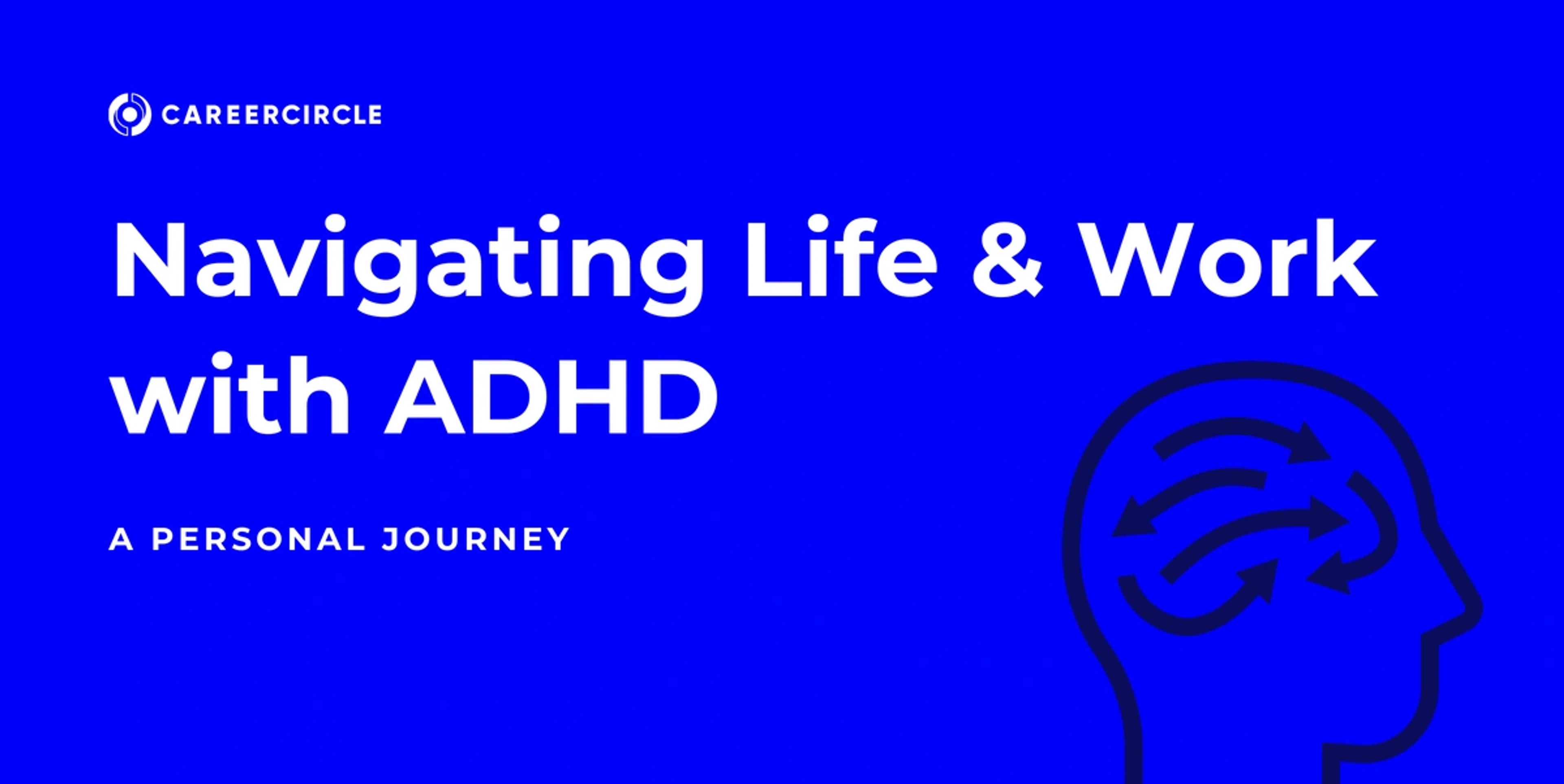 CAREERCIRCLE

Navigating Life & Work with ADHD

A PERSONAL JOURNEY